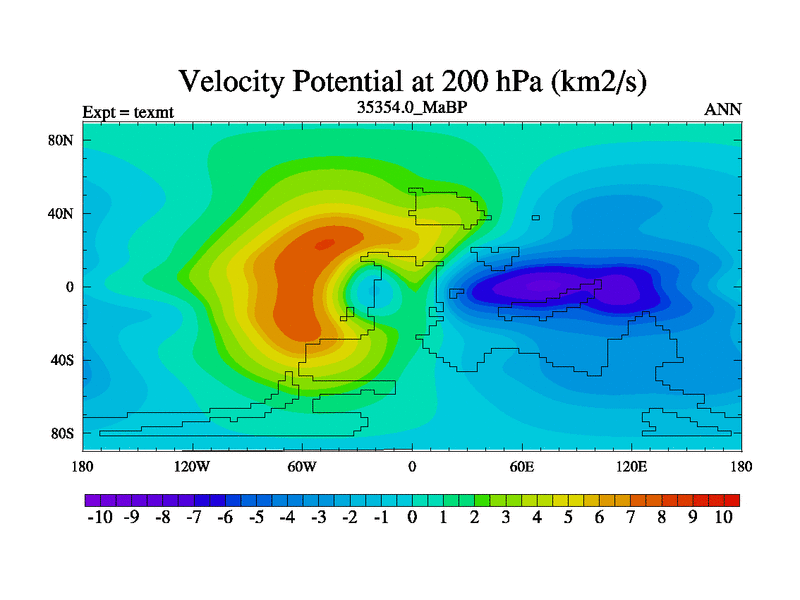 Velocity Potential at 200 hPa (km2/s)

Expt = texmt

35354.0_MaBP

ANN

80N
40N
0
40S
80S

180 120W 60W 0 60E 120E 180

-10 -9 -8 -7 -6 -5 -4 -3 -2 -1 0 1 2 3 4 5 6 7 8 9 10